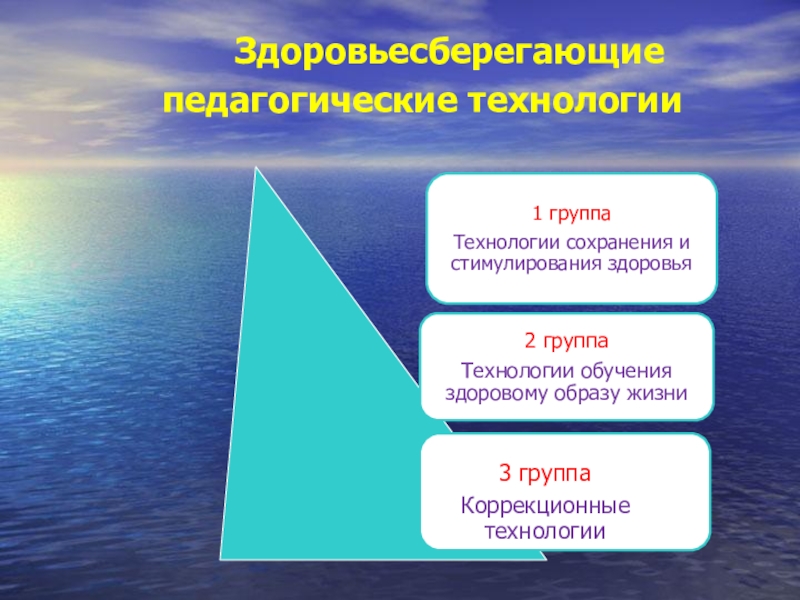 Здоровьесберегающие педагогические технологии

1 группа

Технологии сохранения и стимулирования здоровья

2 группа

Технологии обучения здоровому образу жизни

3 группа

Коррекционные технологии